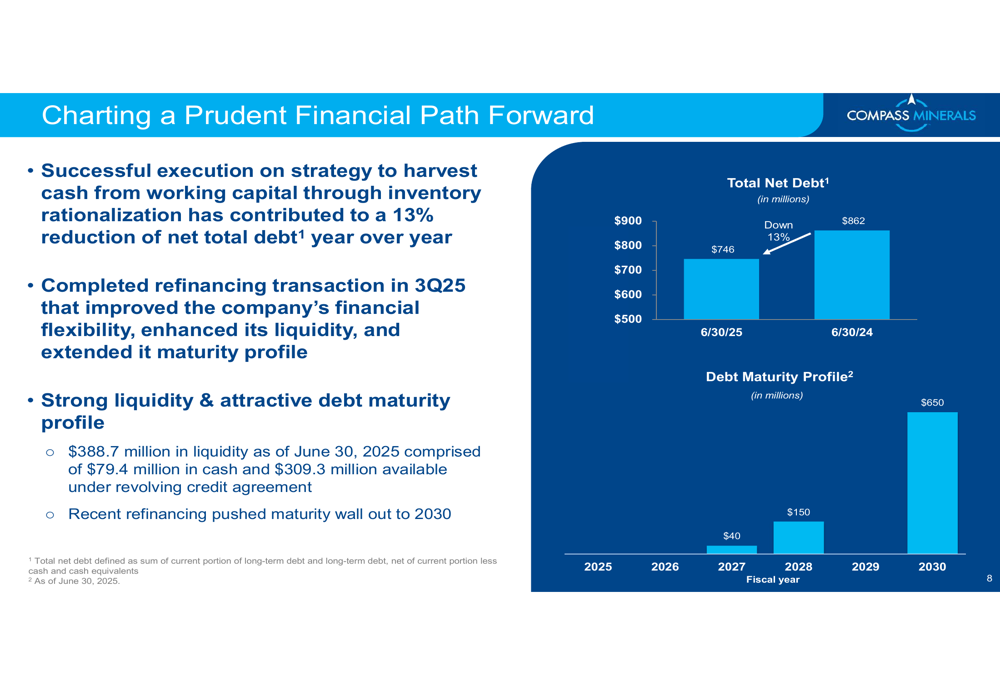 Charting a Prudent Financial Path Forward

COMPASS MINERALS

• Successful execution on strategy to harvest cash from working capital through inventory rationalization has contributed to a 13% reduction of net total debt$^1$ year over year

• Completed refinancing transaction in 3Q25 that improved the company's financial flexibility, enhanced its liquidity, and extended it maturity profile

• Strong liquidity & attractive debt maturity profile

○ $388.7 million in liquidity as of June 30, 2025 comprised of $79.4 million in cash and $309.3 million available under revolving credit agreement

○ Recent refinancing pushed maturity wall out to 2030

$^1$ Total net debt defined as sum of current portion of long-term debt and long-term debt, net of current portion less cash and cash equivalents
$^2$ As of June 30, 2025.

Total Net Debt$^1$
(in millions)

$900
$800
$700
$600
$500

$746
Down 13%
$862

6/30/25
6/30/24

Debt Maturity Profile$^2$
(in millions)

$40
$150
$650

2025
2026
2027
2028
2029
2030
Fiscal year

8